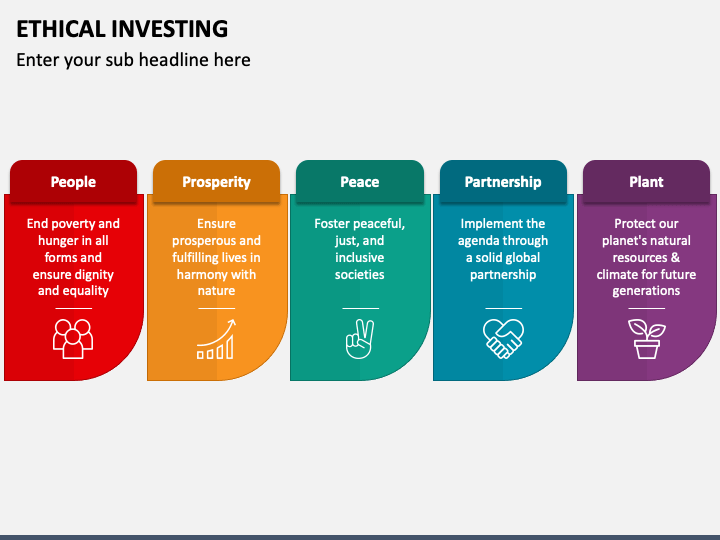 ETHICAL INVESTING

Enter your sub headline here

People

End poverty and hunger in all forms and ensure dignity and equality

Prosperity

Ensure prosperous and fulfilling lives in harmony with nature

Peace

Foster peaceful, just, and inclusive societies

Partnership

Implement the agenda through a solid global partnership

Plant

Protect our planet's natural resources & climate for future generations